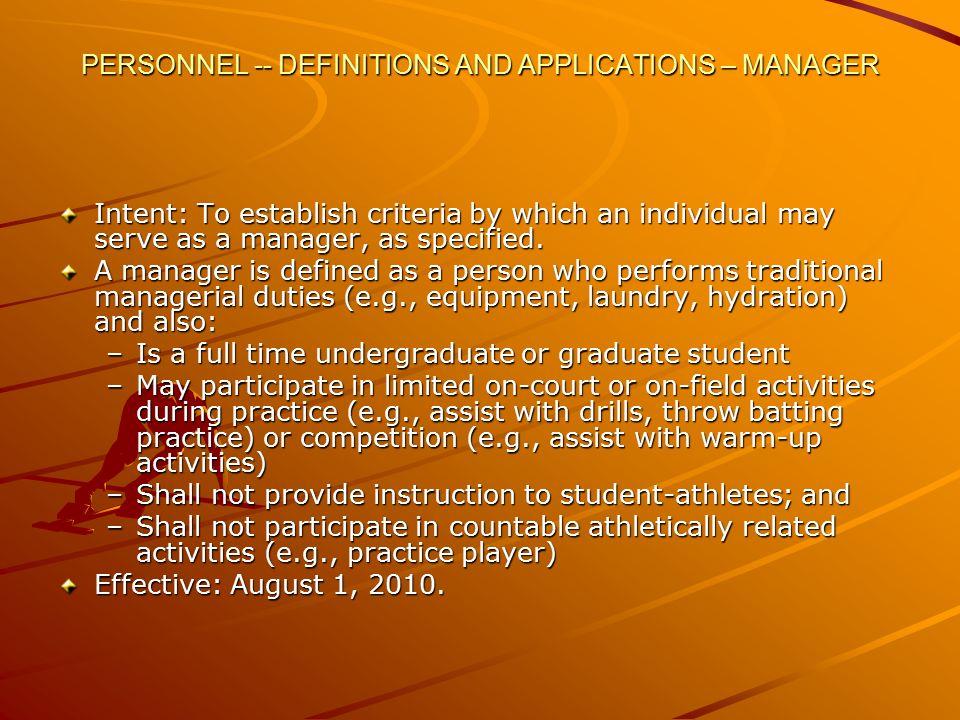 PERSONNEL -- DEFINITIONS AND APPLICATIONS – MANAGER

Intent: To establish criteria by which an individual may serve as a manager, as specified.

A manager is defined as a person who performs traditional managerial duties (e.g., equipment, laundry, hydration) and also:

– Is a full time undergraduate or graduate student
– May participate in limited on-court or on-field activities during practice (e.g., assist with drills, throw batting practice) or competition (e.g., assist with warm-up activities)
– Shall not provide instruction to student-athletes; and
– Shall not participate in countable athletically related activities (e.g., practice player)

Effective: August 1, 2010.